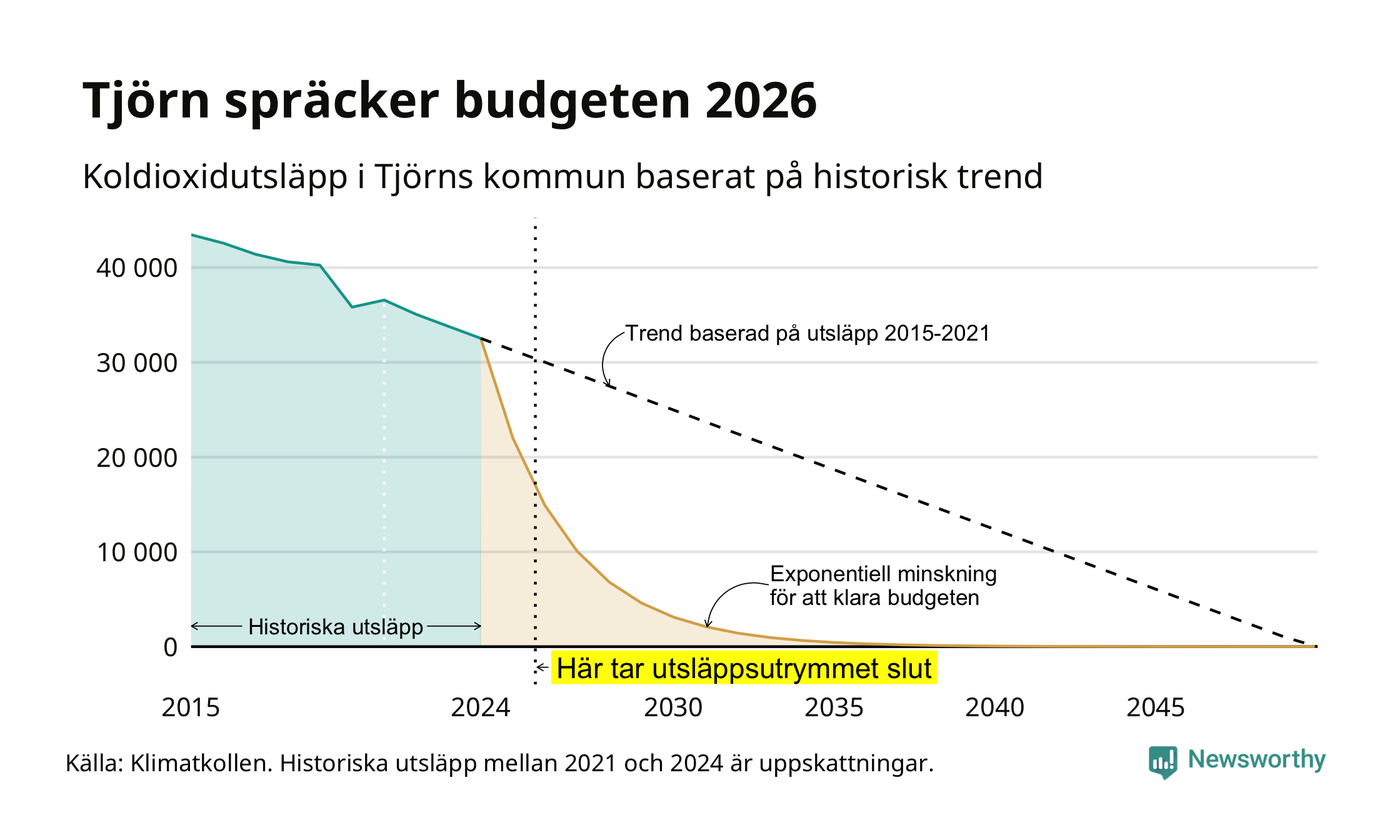 Tjörn spräcker budgeten 2026

Koldioxidutsläpp i Tjörns kommun baserat på historisk trend

40 000
30 000
20 000
10 000
0

Trend baserad på utsläpp 2015-2021

Exponentiell minskning för att klara budgeten

Historiska utsläpp

Här tar utsläppsutrymmet slut

2015
2024
2030
2035
2040
2045

Källa: Klimatkollen. Historiska utsläpp mellan 2021 och 2024 är uppskattningar.

Newsworthy